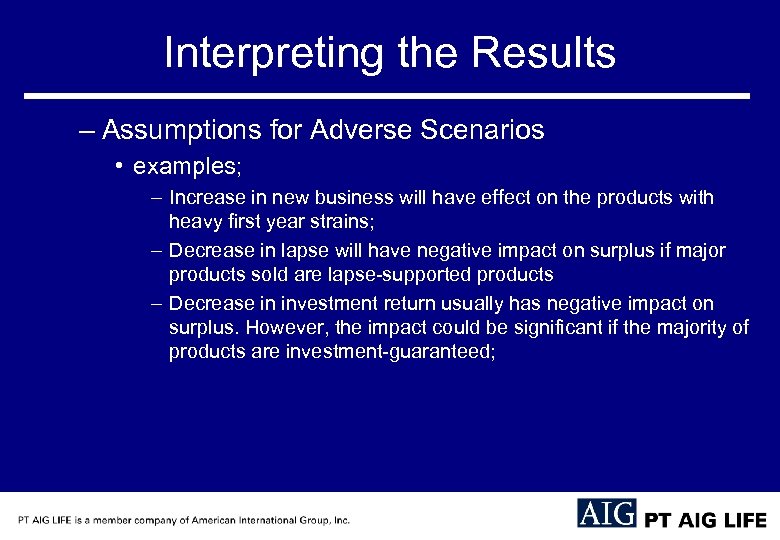 Interpreting the Results

– Assumptions for Adverse Scenarios

• examples;

– Increase in new business will have effect on the products with heavy first year strains;

– Decrease in lapse will have negative impact on surplus if major products sold are lapse-supported products

– Decrease in investment return usually has negative impact on surplus. However, the impact could be significant if the majority of products are investment-guaranteed;

PT AIG LIFE is a member company of American International Group, Inc.

AIG PT AIG LIFE